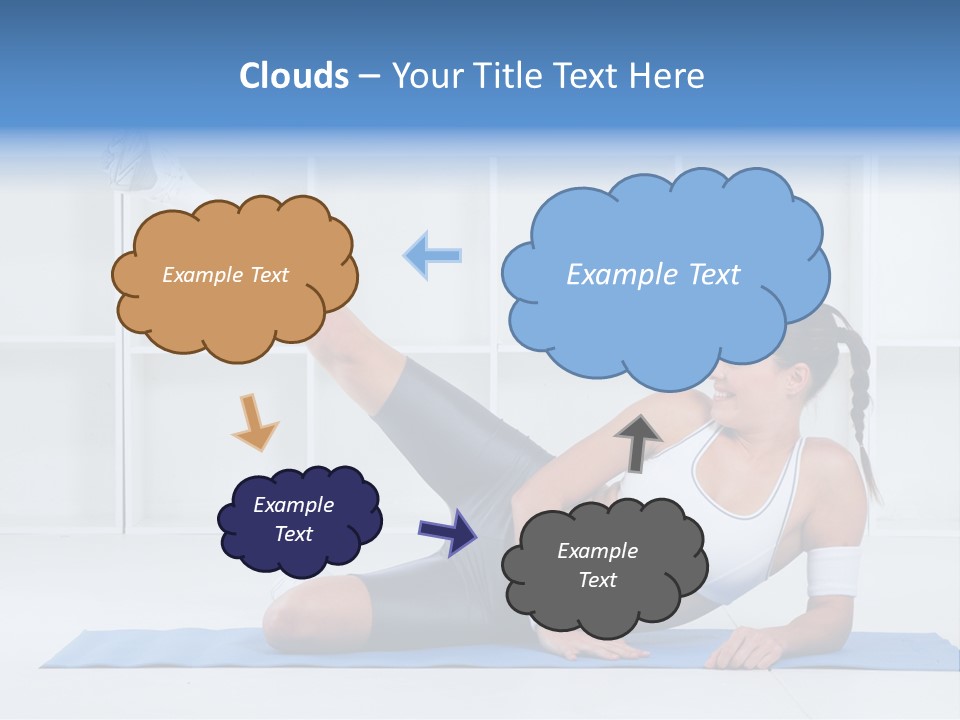 Clouds – Your Title Text Here

Example Text

Example Text

Example Text

Example Text